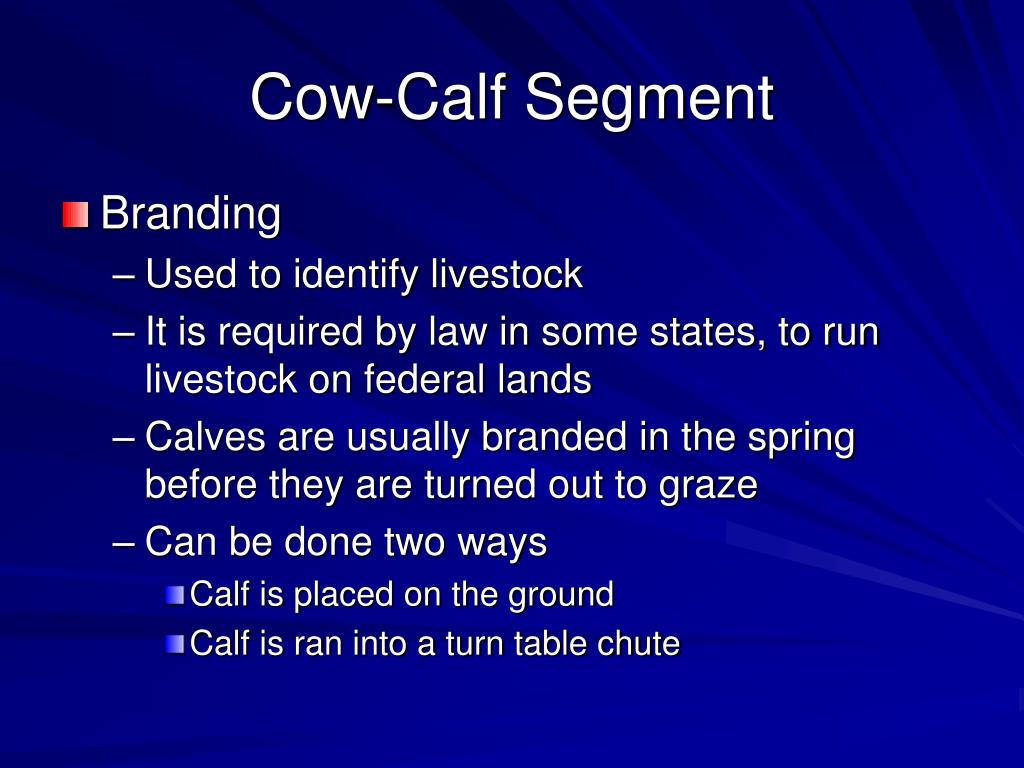 Cow-Calf Segment

Branding
– Used to identify livestock
– It is required by law in some states, to run livestock on federal lands
– Calves are usually branded in the spring before they are turned out to graze
– Can be done two ways
Calf is placed on the ground
Calf is ran into a turn table chute